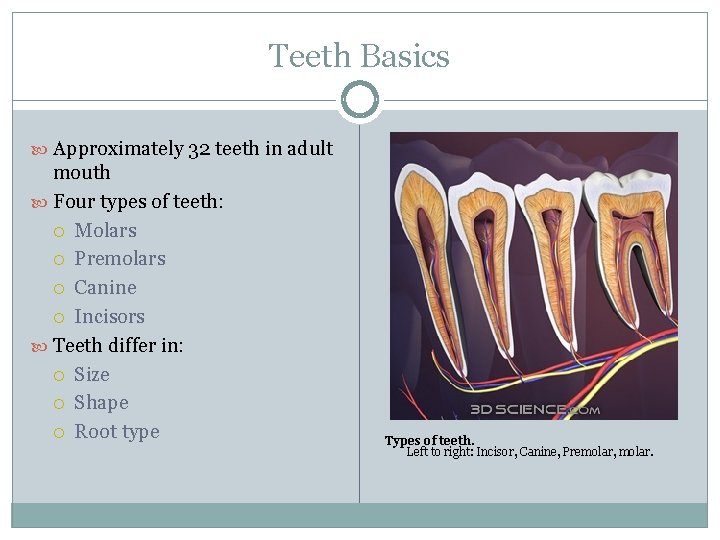 Teeth Basics

Approximately 32 teeth in adult mouth

Four types of teeth:

Molars

Premolars

Canine

Incisors

Teeth differ in:

Size

Shape

Root type

3DSCIENCE.com

Types of teeth.
Left to right: Incisor, Canine, Premolar, molar.